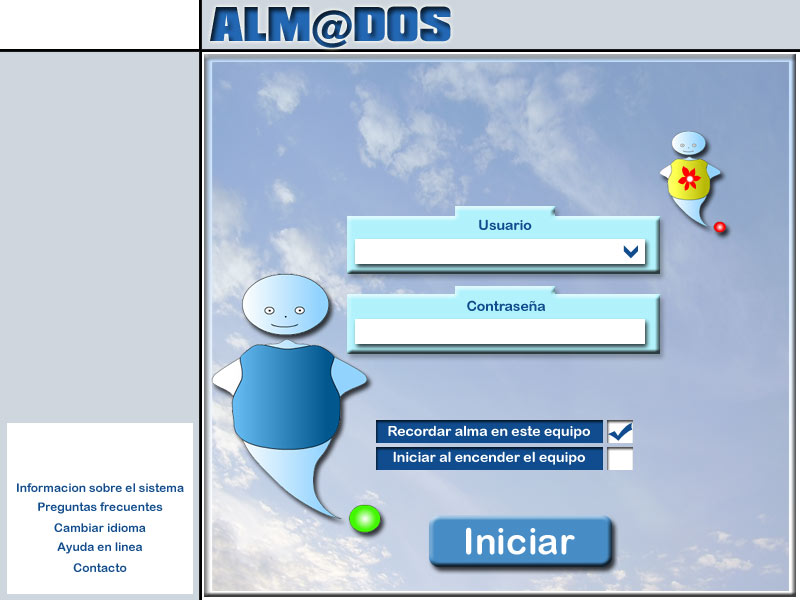 ALM@DOS

Usuario

Contraseña

Recordar alma en este equipo

Iniciar al encender el equipo

Iniciar

Informacion sobre el sistema
Preguntas frecuentes
Cambiar idioma
Ayuda en linea
Contacto